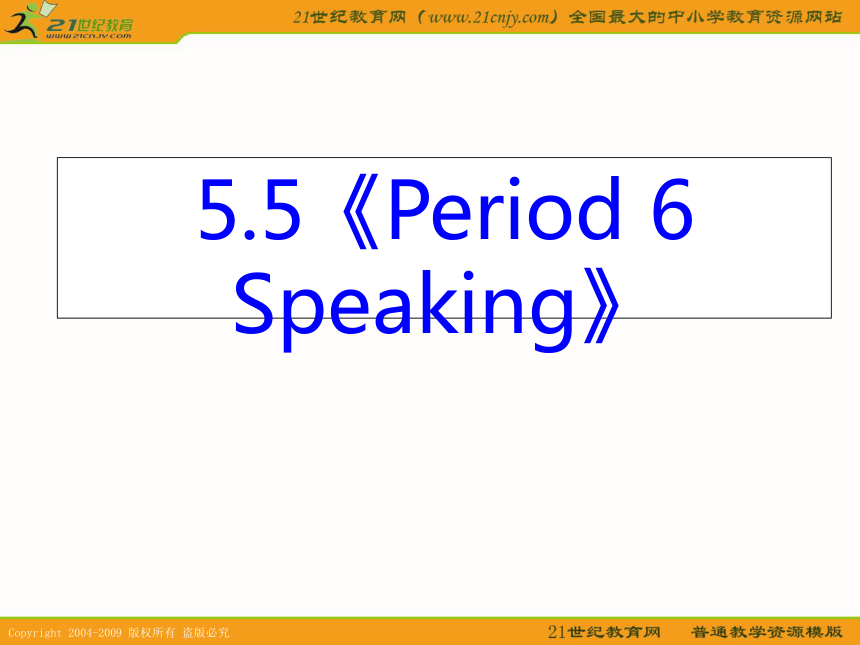 21世纪教育
www.21cnjy.com

21世纪教育网（www.21cnjy.com）全国最大的中小学教育资源网站

5.5《Period 6 Speaking》

Copyright 2004-2009 版权所有 盗版必究

21世纪教育网 普通教学资源模版